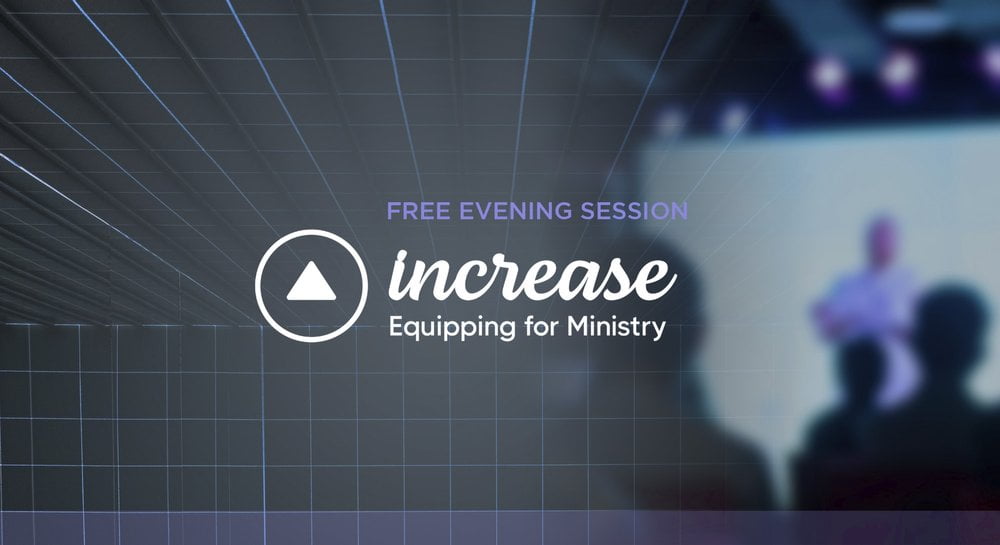 FREE EVENING SESSION

increase
Equipping for Ministry